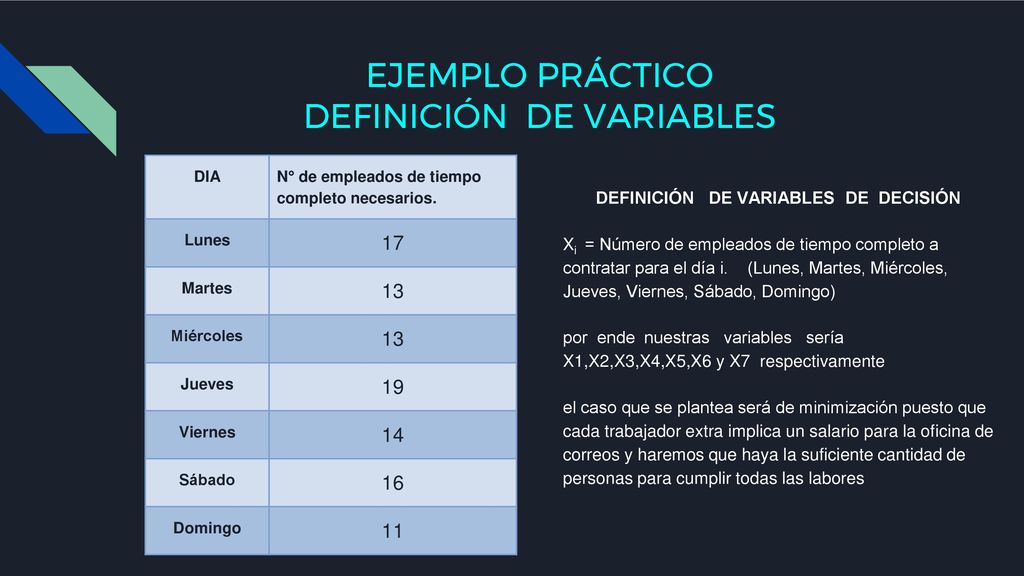 EJEMPLO PRÁCTICO
DEFINICIÓN DE VARIABLES

| DIA | N° de empleados de tiempo completo necesarios. |
|---|---|
| Lunes | 17 |
| Martes | 13 |
| Miércoles | 13 |
| Jueves | 19 |
| Viernes | 14 |
| Sábado | 16 |
| Domingo | 11 |

DEFINICIÓN DE VARIABLES DE DECISIÓN

$X_i$ = Número de empleados de tiempo completo a contratar para el día i. (Lunes, Martes, Miércoles, Jueves, Viernes, Sábado, Domingo)

por ende nuestras variables sería X1,X2,X3,X4,X5,X6 y X7 respectivamente

el caso que se plantea será de minimización puesto que cada trabajador extra implica un salario para la oficina de correos y haremos que haya la suficiente cantidad de personas para cumplir todas las labores